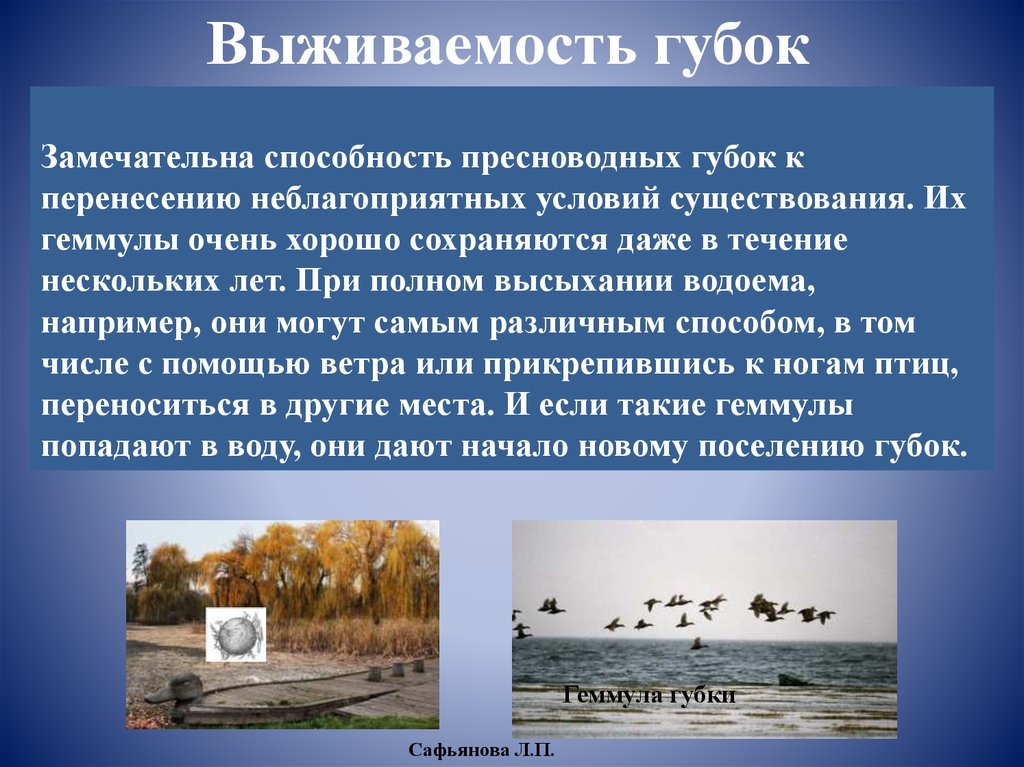 Выживаемость губок

Замечательна способность пресноводных губок к перенесению неблагоприятных условий существования. Их геммулы очень хорошо сохраняются даже в течение нескольких лет. При полном высыхании водоема, например, они могут самым различным способом, в том числе с помощью ветра или прикрепившись к ногам птиц, переноситься в другие места. И если такие геммулы попадают в воду, они дают начало новому поселению губок.

Геммула губки

Сафьянова Л.П.